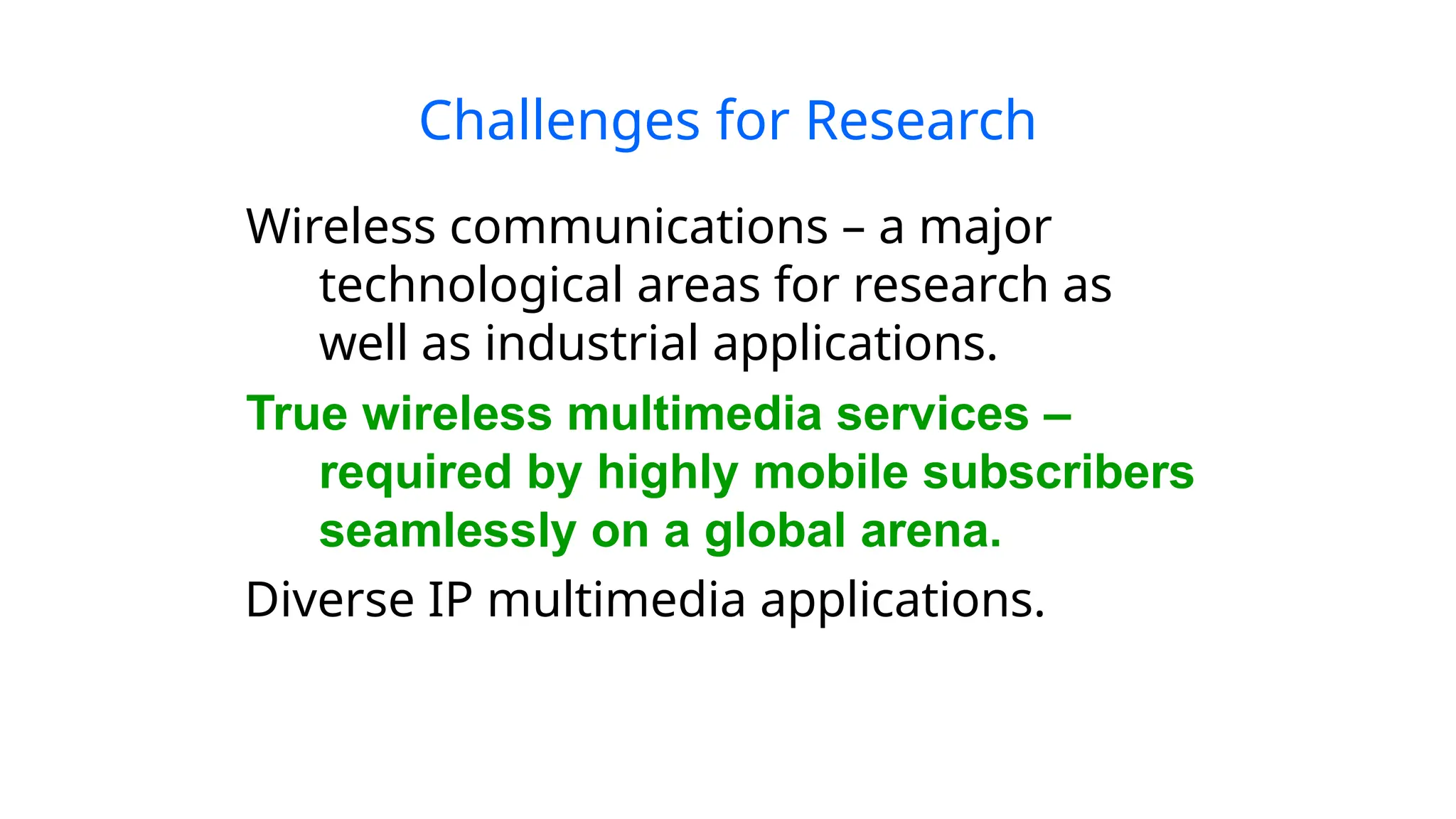 Challenges for Research

Wireless communications – a major technological areas for research as well as industrial applications.

True wireless multimedia services – required by highly mobile subscribers seamlessly on a global arena.

Diverse IP multimedia applications.